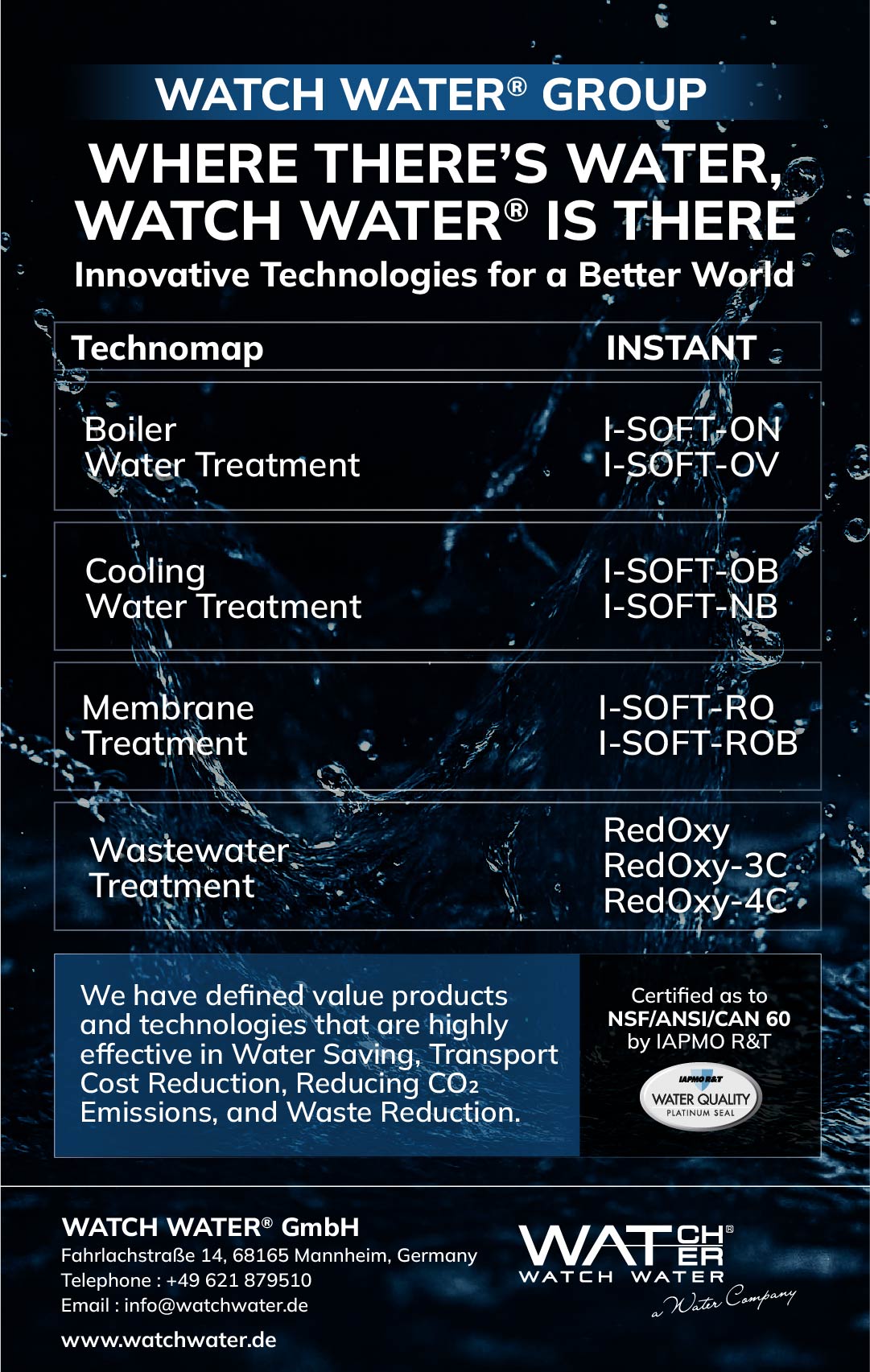 WATCH WATER® GROUP

WHERE THERE'S WATER, WATCH WATER® IS THERE

Innovative Technologies for a Better World

| Technomap | INSTANT |
|---|---|
| Boiler Water Treatment | I-SOFT-ON I-SOFT-OV |
| Cooling Water Treatment | I-SOFT-OB I-SOFT-NB |
| Membrane Treatment | I-SOFT-RO I-SOFT-ROB |
| Wastewater Treatment | RedOxy RedOxy-3C RedOxy-4C |

We have defined value products and technologies that are highly effective in Water Saving, Transport Cost Reduction, Reducing $CO_2$ Emissions, and Waste Reduction.

Certified as to NSF/ANSI/CAN 60 by IAPMO R&T

IAPMO R&T WATER QUALITY PLATINUM SEAL

WATCH WATER® GmbH
Fahrlachstraße 14, 68165 Mannheim, Germany
Telephone : +49 621 879510
Email : info@watchwater.de

www.watchwater.de

WATCH WATER®
WATCH WATER
a Water Company